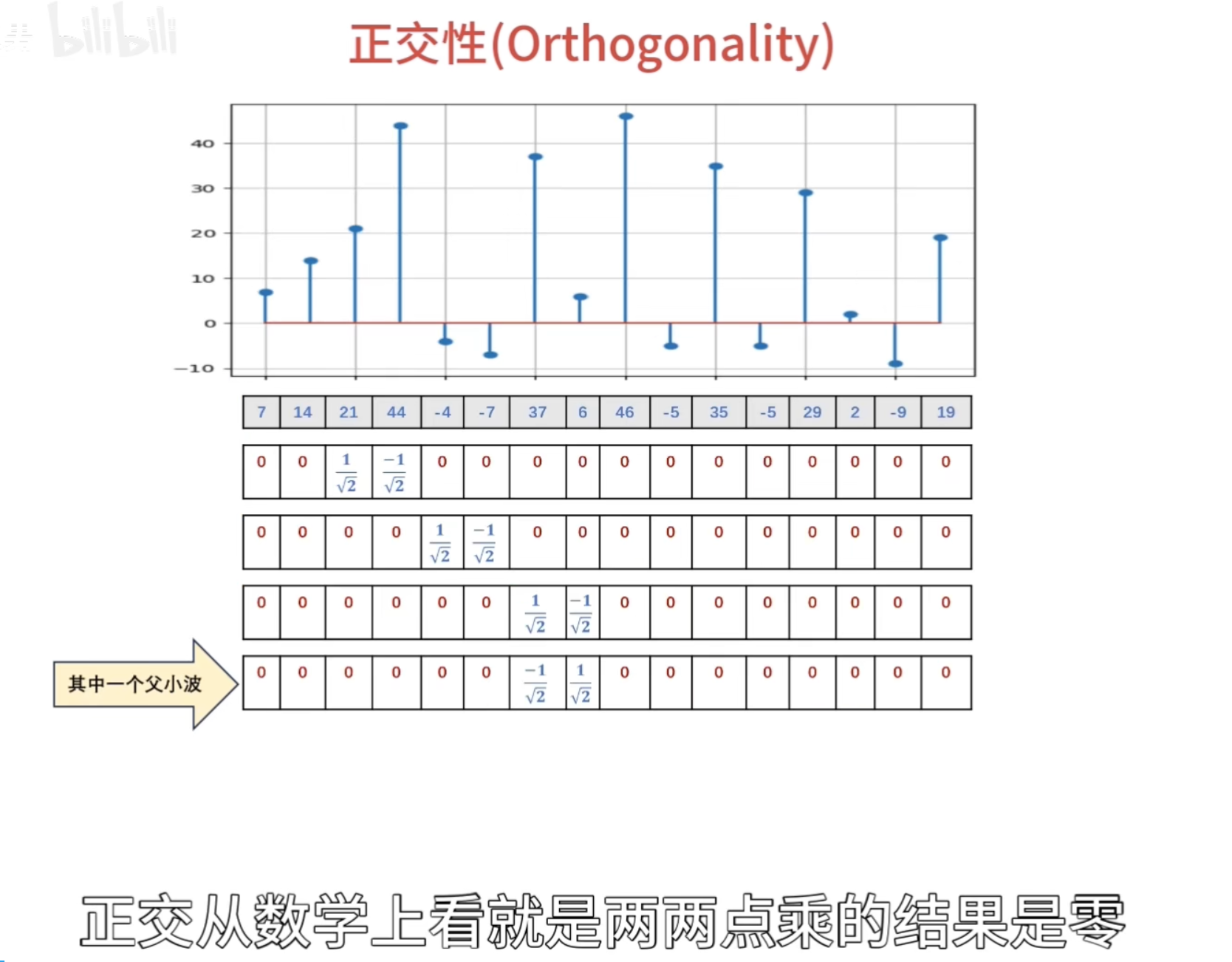 bilibili

正交性(Orthogonality)

40
30
20
10
0
−10

| 7 | 14 | 21 | 44 | -4 | -7 | 37 | 6 | 46 | -5 | 35 | -5 | 29 | 2 | -9 | 19 |
|---|---|---|---|---|---|---|---|---|---|---|---|---|---|---|---|

| 0 | 0 | $\frac{1}{\sqrt{2}}$ | $\frac{-1}{\sqrt{2}}$ | 0 | 0 | 0 | 0 | 0 | 0 | 0 | 0 | 0 | 0 | 0 | 0 |
|---|---|---|---|---|---|---|---|---|---|---|---|---|---|---|---|

| 0 | 0 | 0 | 0 | $\frac{1}{\sqrt{2}}$ | $\frac{-1}{\sqrt{2}}$ | 0 | 0 | 0 | 0 | 0 | 0 | 0 | 0 | 0 | 0 |
|---|---|---|---|---|---|---|---|---|---|---|---|---|---|---|---|

| 0 | 0 | 0 | 0 | 0 | 0 | $\frac{1}{\sqrt{2}}$ | $\frac{-1}{\sqrt{2}}$ | 0 | 0 | 0 | 0 | 0 | 0 | 0 | 0 |
|---|---|---|---|---|---|---|---|---|---|---|---|---|---|---|---|

其中一个父小波

| 0 | 0 | 0 | 0 | 0 | 0 | $\frac{-1}{\sqrt{2}}$ | $\frac{1}{\sqrt{2}}$ | 0 | 0 | 0 | 0 | 0 | 0 | 0 | 0 |
|---|---|---|---|---|---|---|---|---|---|---|---|---|---|---|---|

正交从数学上看就是两两点乘的结果是零